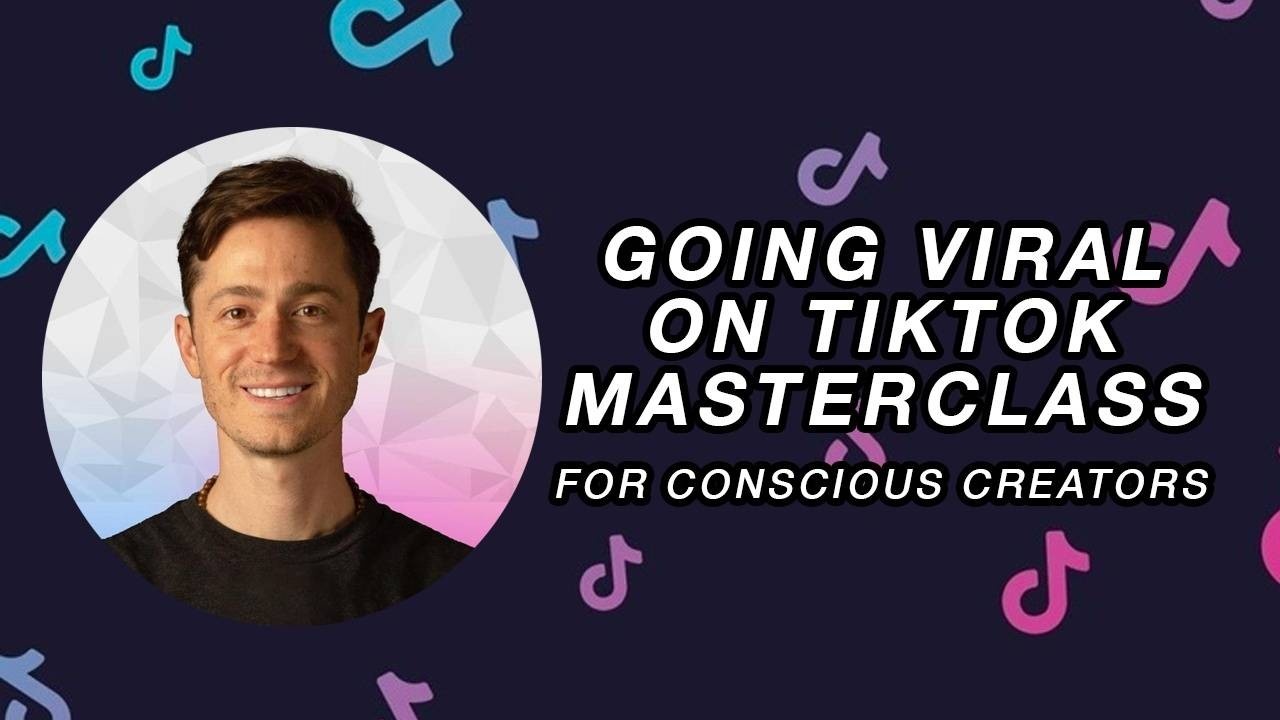 GOING VIRAL ON TIKTOK MASTERCLASS

FOR CONSCIOUS CREATORS